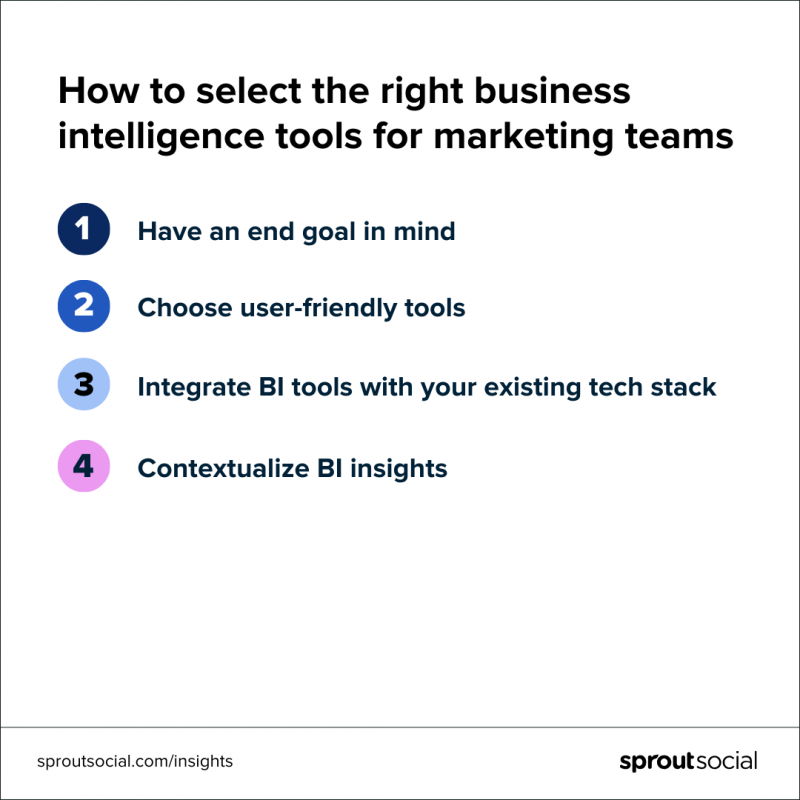 How to select the right business intelligence tools for marketing teams

1 Have an end goal in mind

2 Choose user-friendly tools

3 Integrate BI tools with your existing tech stack

4 Contextualize BI insights

sproutsocial.com/insights

sproutsocial